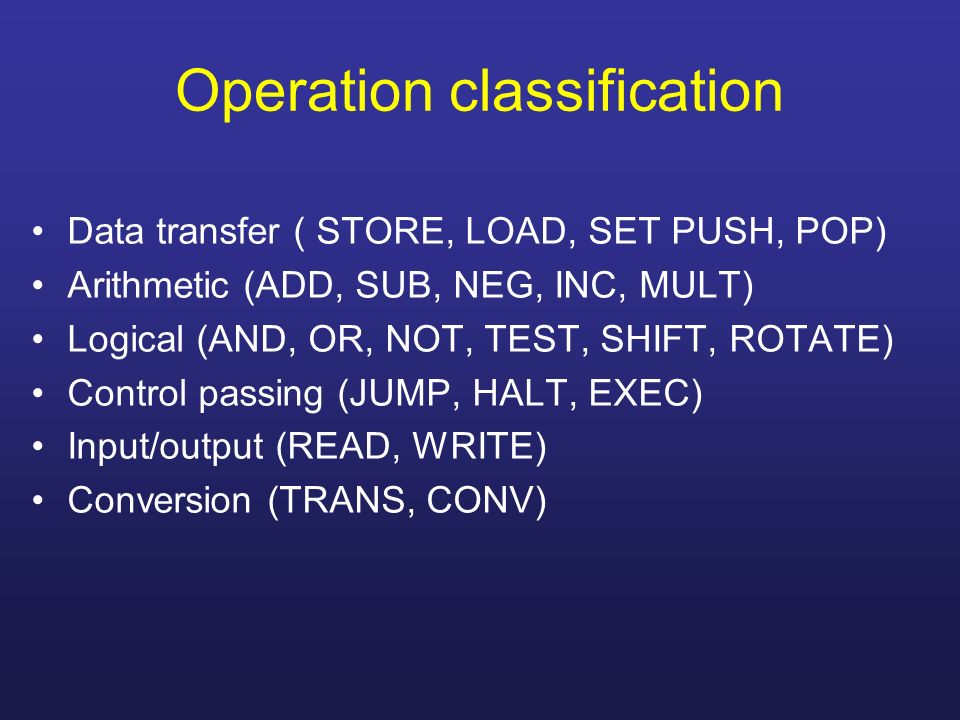 Operation classification

• Data transfer ( STORE, LOAD, SET PUSH, POP)
• Arithmetic (ADD, SUB, NEG, INC, MULT)
• Logical (AND, OR, NOT, TEST, SHIFT, ROTATE)
• Control passing (JUMP, HALT, EXEC)
• Input/output (READ, WRITE)
• Conversion (TRANS, CONV)